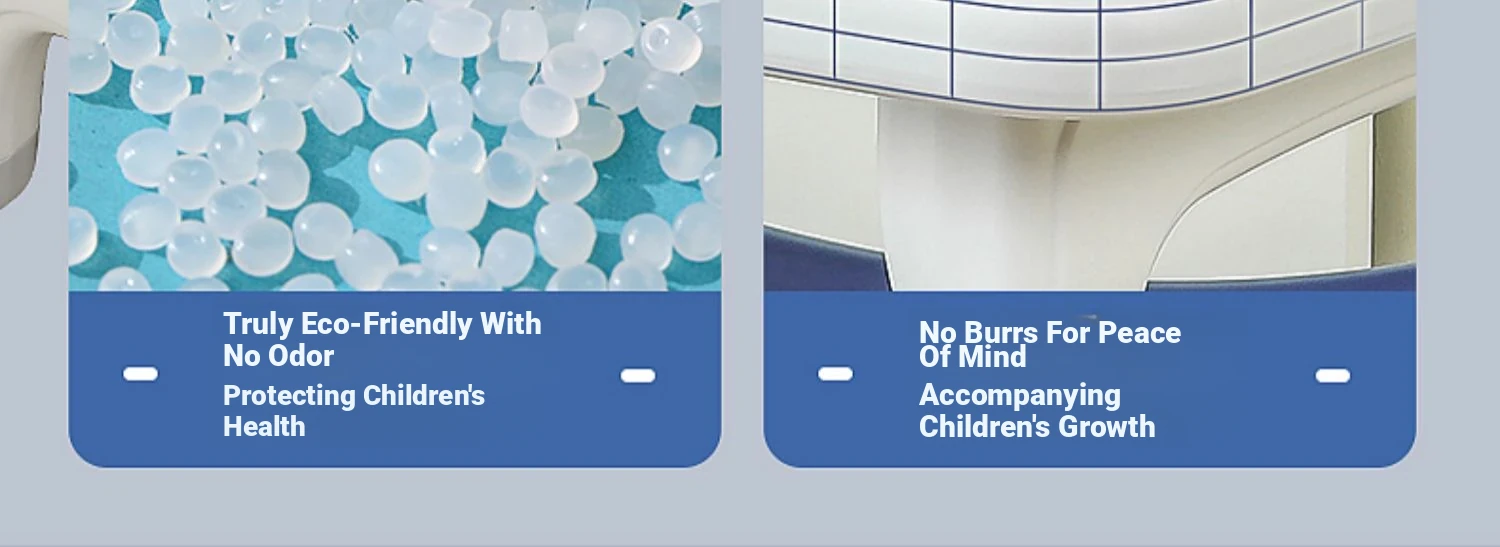 Truly Eco-Friendly With No Odor

Protecting Children's Health

No Burrs For Peace Of Mind

Accompanying Children's Growth